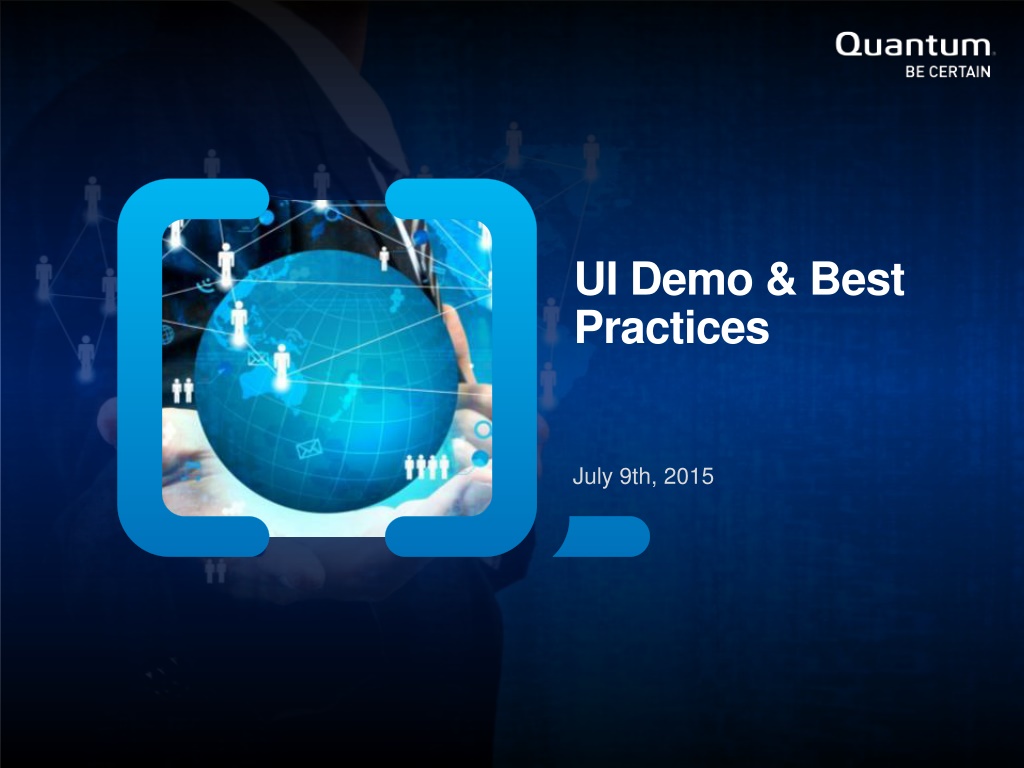 Quantum.
BE CERTAIN

UI Demo & Best Practices

July 9th, 2015